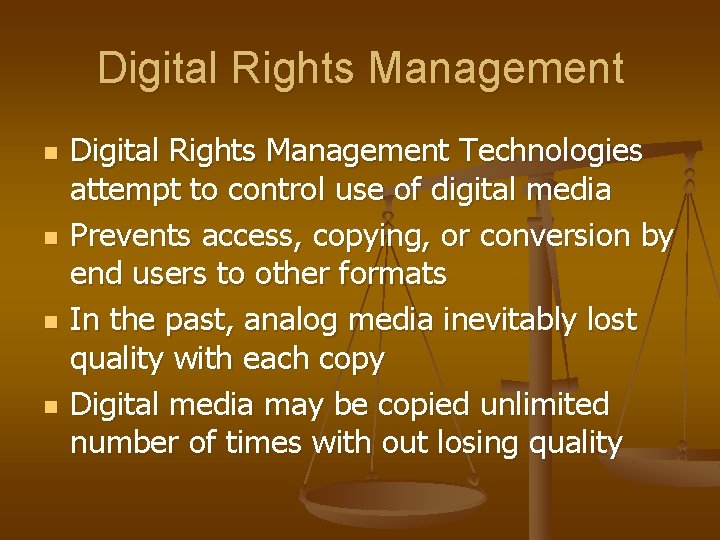 Digital Rights Management

- Digital Rights Management Technologies attempt to control use of digital media
- Prevents access, copying, or conversion by end users to other formats
- In the past, analog media inevitably lost quality with each copy
- Digital media may be copied unlimited number of times with out losing quality